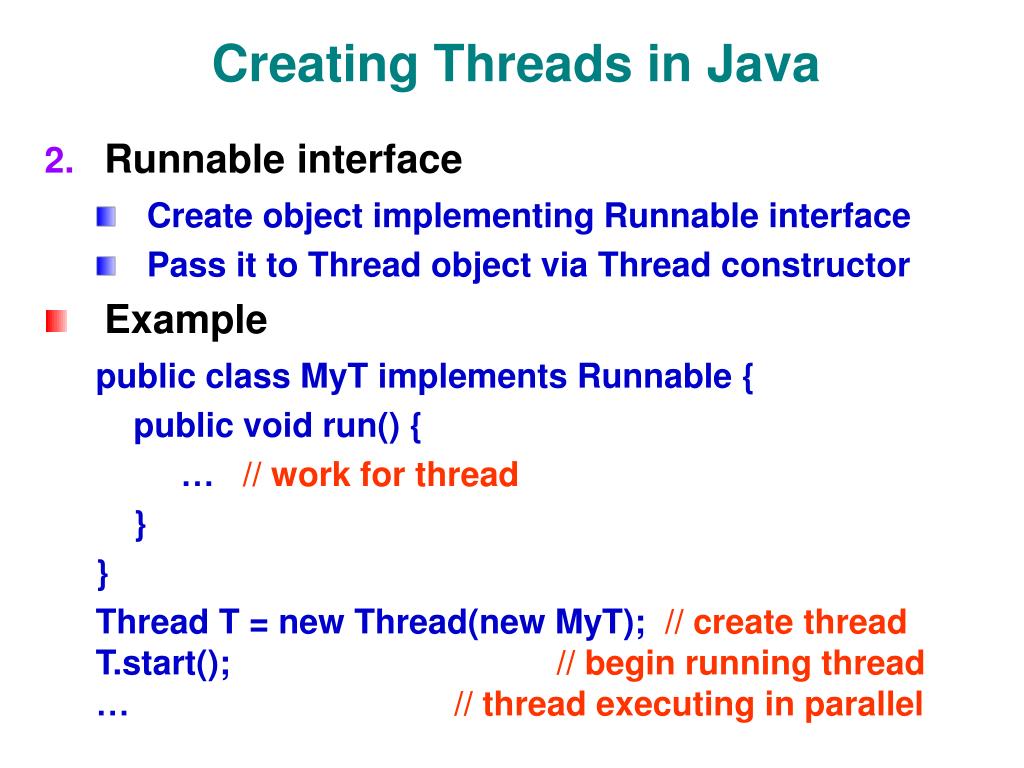 Creating Threads in Java

2. Runnable interface

Create object implementing Runnable interface

Pass it to Thread object via Thread constructor

Example

public class MyT implements Runnable {
public void run() {
… // work for thread
}
}
Thread T = new Thread(new MyT); // create thread
T.start(); // begin running thread
… // thread executing in parallel